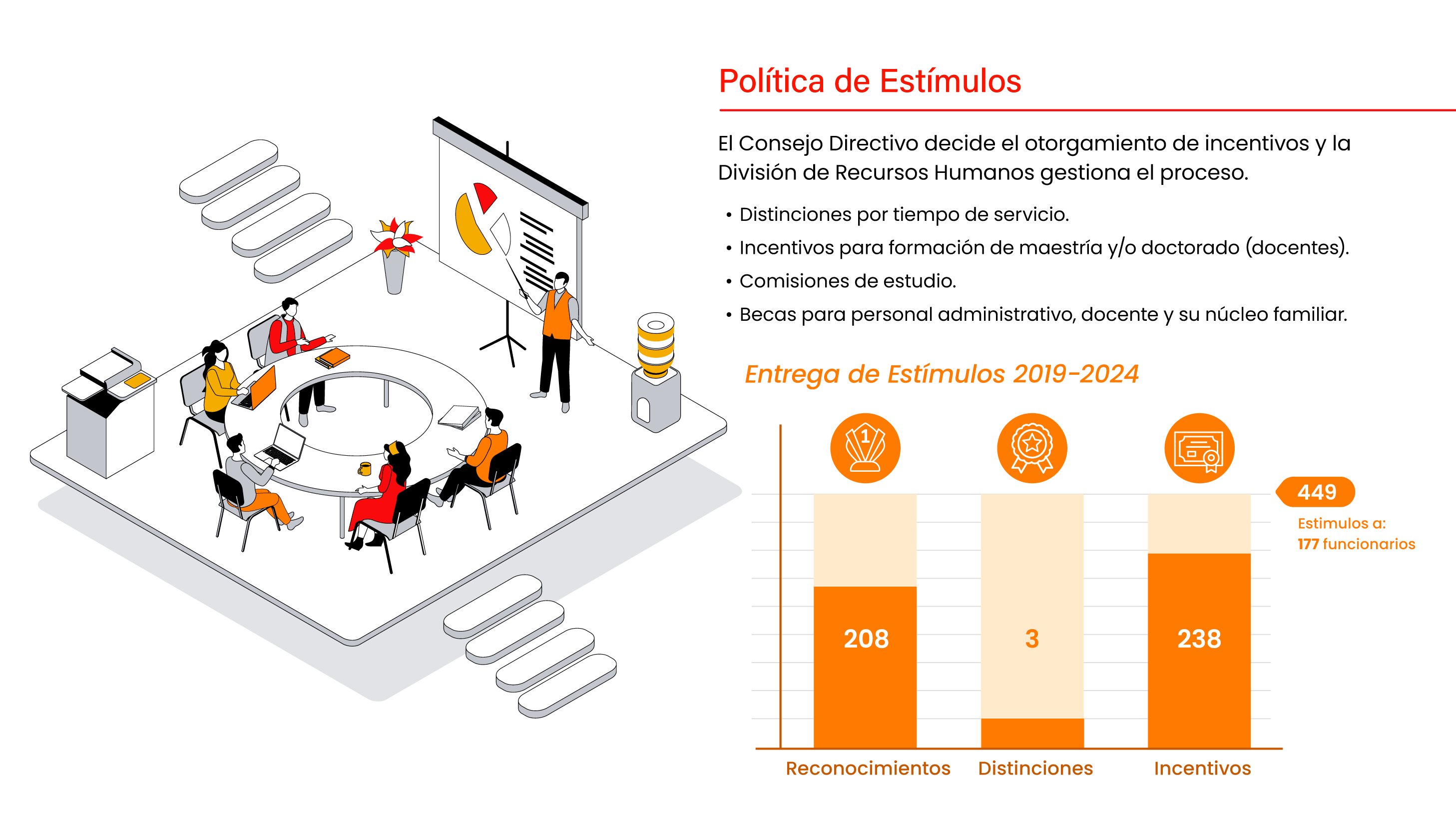 Política de Estímulos

El Consejo Directivo decide el otorgamiento de incentivos y la División de Recursos Humanos gestiona el proceso.

• Distinciones por tiempo de servicio.
• Incentivos para formación de maestría y/o doctorado (docentes).
• Comisiones de estudio.
• Becas para personal administrativo, docente y su núcleo familiar.

Entrega de Estímulos 2019-2024

1

449
Estimulos a:
177 funcionarios

208
3
238

Reconocimientos
Distinciones
Incentivos